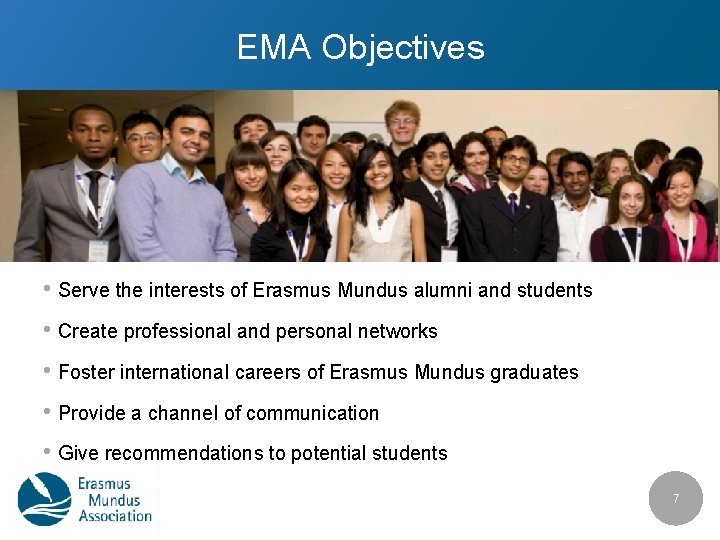 EMA Objectives

• Serve the interests of Erasmus Mundus alumni and students

• Create professional and personal networks

• Foster international careers of Erasmus Mundus graduates

• Provide a channel of communication

• Give recommendations to potential students

Erasmus Mundus Association

7